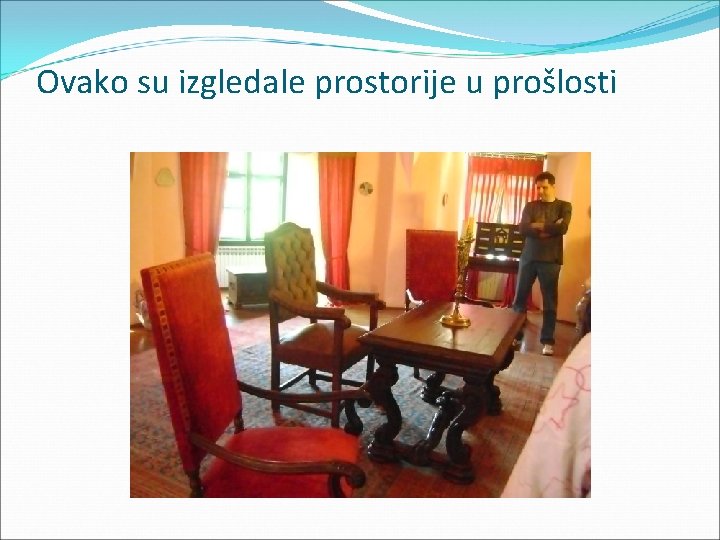 Ovako su izgledale prostorije u prošlosti